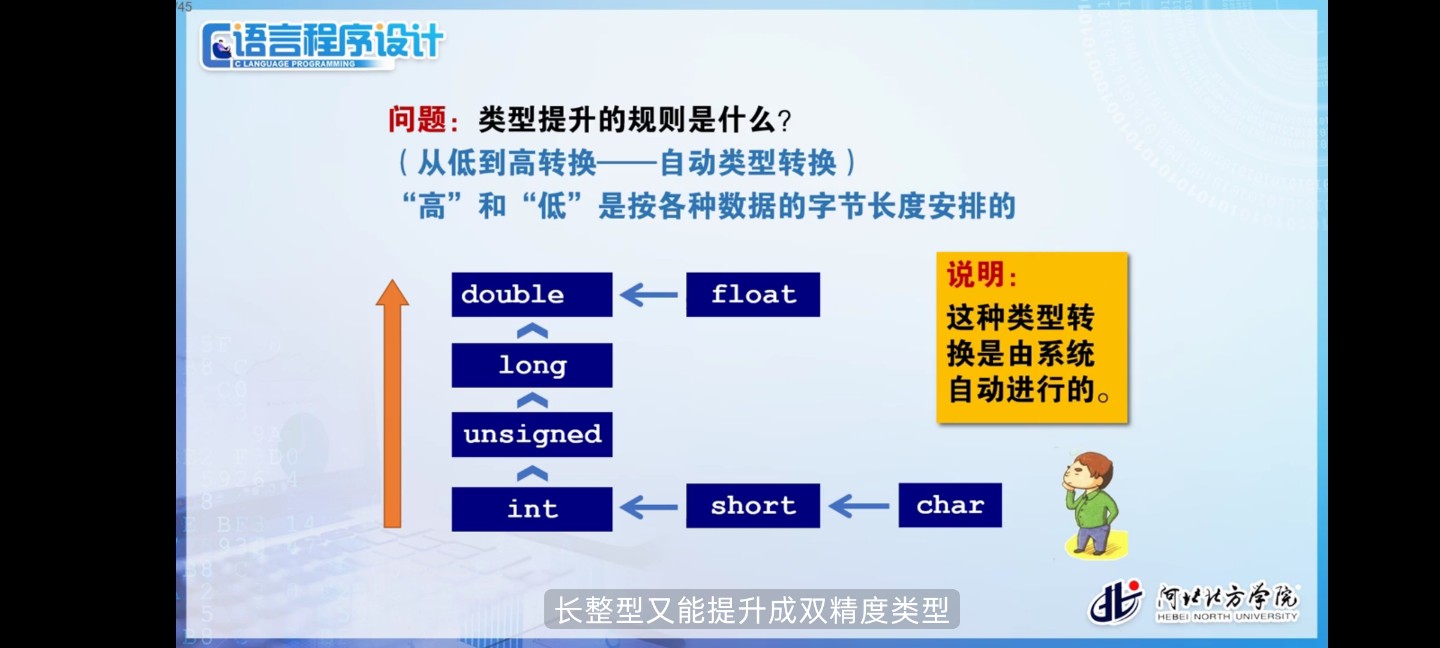 45

C语言程序设计
C LANGUAGE PROGRAMMING

问题：类型提升的规则是什么？
（从低到高转换——自动类型转换）
“高”和“低”是按各种数据的字节长度安排的

double
float
long
unsigned
int
short
char

说明：
这种类型转换是由系统自动进行的。

长整型又能提升成双精度类型

河北北方学院
HEBEI NORTH UNIVERSITY